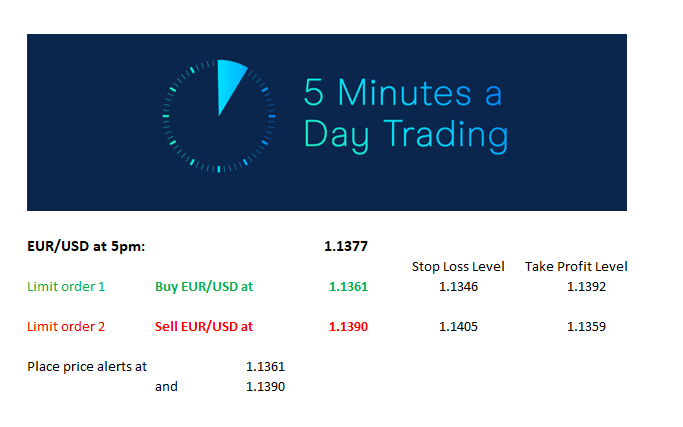 5 Minutes a Day Trading

| EUR/USD at 5pm: | | 1.1377 | | |
|---|---|---|---|---|
| | | | Stop Loss Level | Take Profit Level |
| Limit order 1 | Buy EUR/USD at | 1.1361 | 1.1346 | 1.1392 |
| Limit order 2 | Sell EUR/USD at | 1.1390 | 1.1405 | 1.1359 |

Place price alerts at 1.1361
and 1.1390